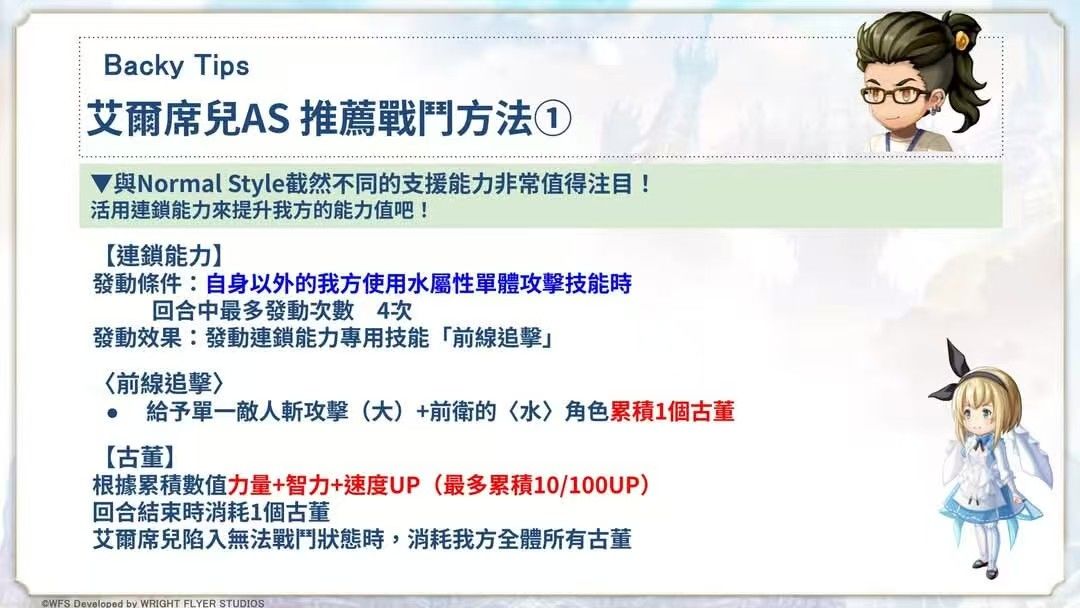 Backy Tips
艾爾席兒AS 推薦戰鬥方法①

▼與Normal Style截然不同的支援能力非常值得注目！
活用連鎖能力來提升我方的能力值吧！

【連鎖能力】
發動條件：自身以外的我方使用水屬性單體攻擊技能時
回合中最多發動次數　4次
發動效果：發動連鎖能力專用技能「前線追擊」

〈前線追擊〉
● 給予單一敵人斬攻擊（大）+前衛的〈水〉角色累積1個古董

【古董】
根據累積數值力量+智力+速度UP（最多累積10/100UP）
回合結束時消耗1個古董
艾爾席兒陷入無法戰鬥狀態時，消耗我方全體所有古董

©WFS Developed by WRIGHT FLYER STUDIOS